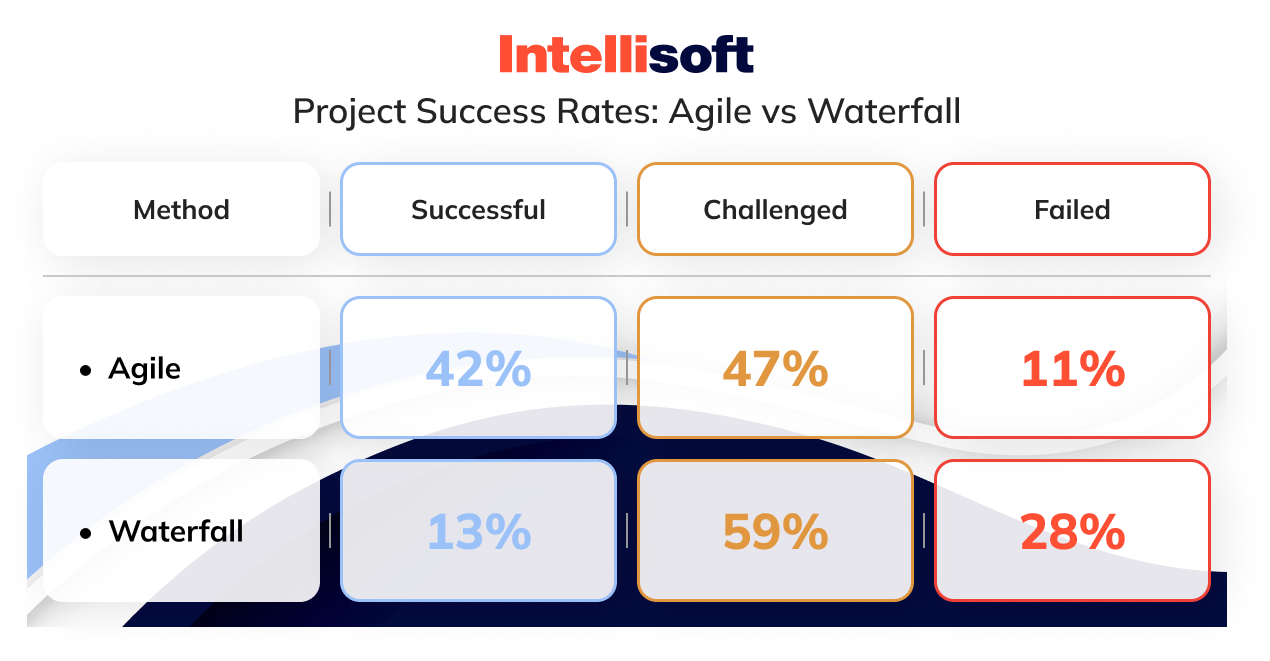 Intellisoft

Project Success Rates: Agile vs Waterfall

| Method | Successful | Challenged | Failed |
|---|---|---|---|
| • Agile | 42% | 47% | 11% |
| • Waterfall | 13% | 59% | 28% |